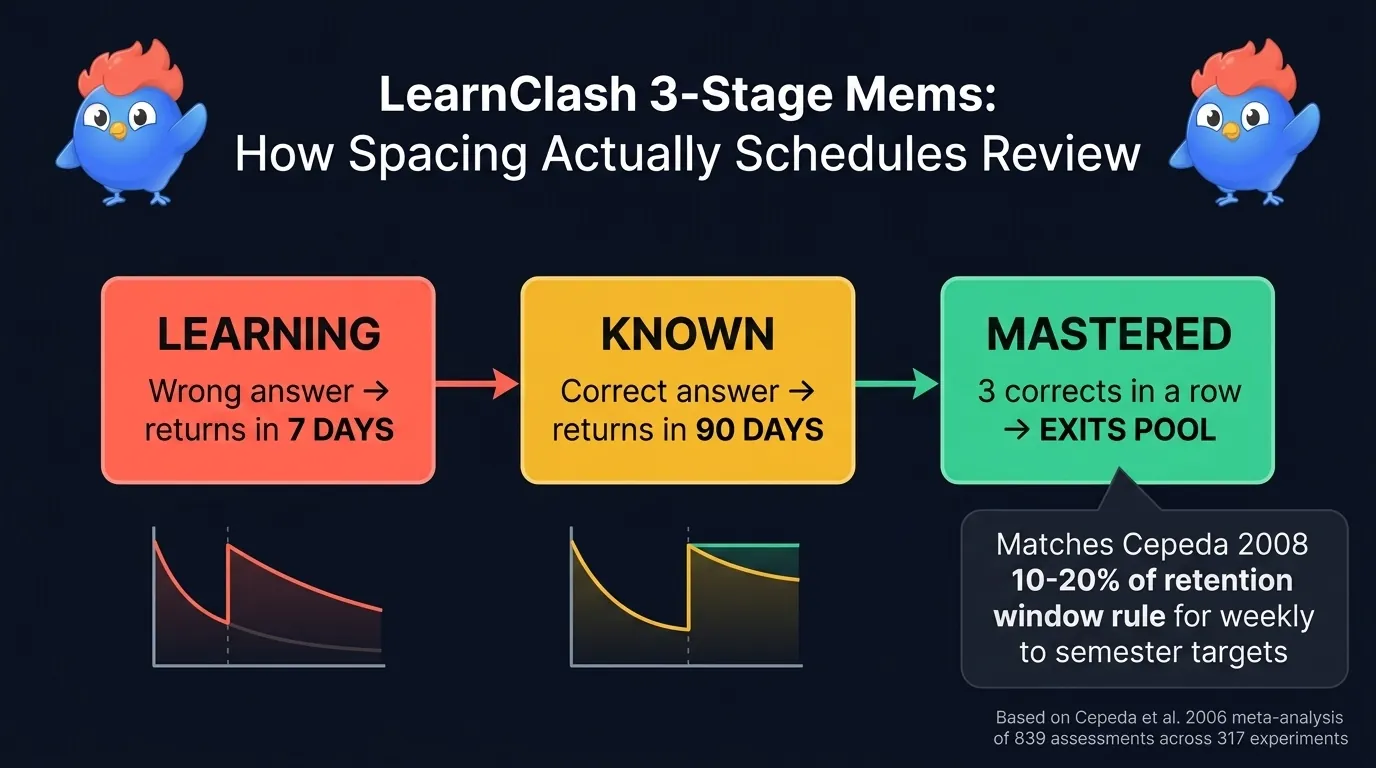 LearnClash 3-Stage Mems:
How Spacing Actually Schedules Review

LEARNING
Wrong answer → returns in 7 DAYS

KNOWN
Correct answer → returns in 90 DAYS

MASTERED
3 corrects in a row → EXITS POOL

Matches Cepeda 2008 10-20% of retention window rule for weekly to semester targets

Based on Cepeda et al. 2006 meta-analysis of 839 assessments across 317 experiments